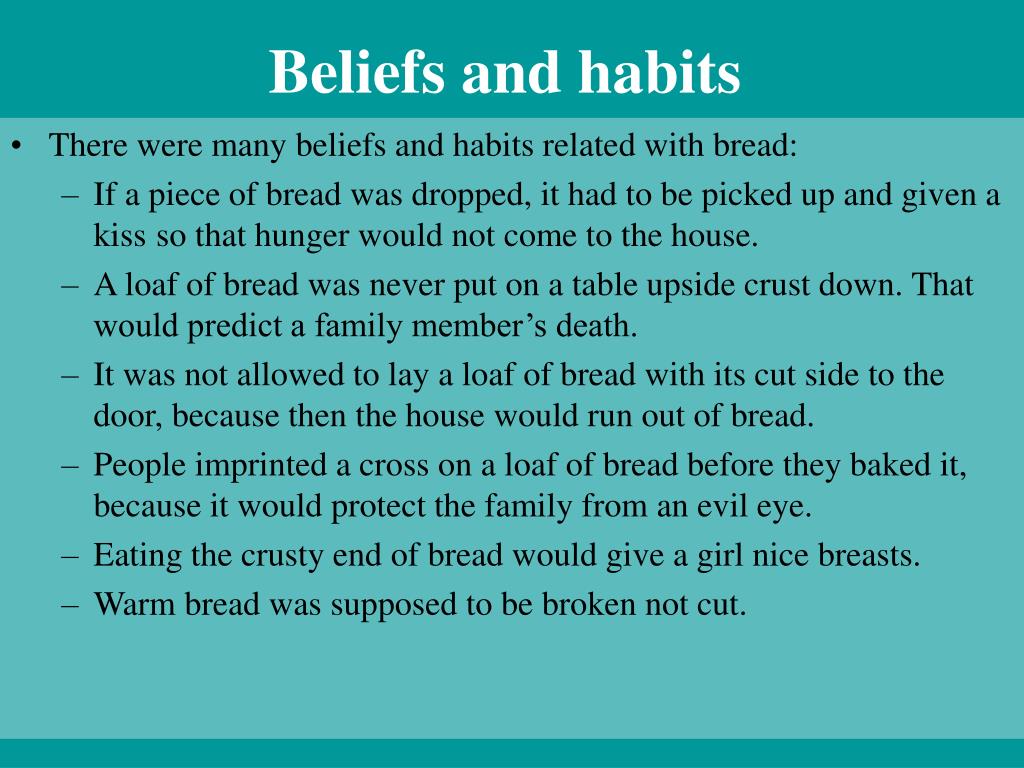 Beliefs and habits

• There were many beliefs and habits related with bread:
– If a piece of bread was dropped, it had to be picked up and given a kiss so that hunger would not come to the house.
– A loaf of bread was never put on a table upside crust down. That would predict a family member’s death.
– It was not allowed to lay a loaf of bread with its cut side to the door, because then the house would run out of bread.
– People imprinted a cross on a loaf of bread before they baked it, because it would protect the family from an evil eye.
– Eating the crusty end of bread would give a girl nice breasts.
– Warm bread was supposed to be broken not cut.